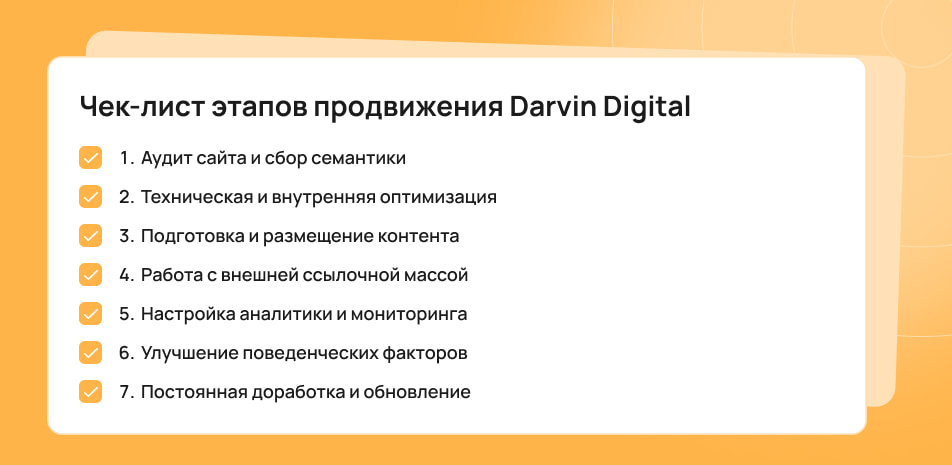 Чек-лист этапов продвижения Darvin Digital

1. Аудит сайта и сбор семантики
2. Техническая и внутренняя оптимизация
3. Подготовка и размещение контента
4. Работа с внешней ссылочной массой
5. Настройка аналитики и мониторинга
6. Улучшение поведенческих факторов
7. Постоянная доработка и обновление